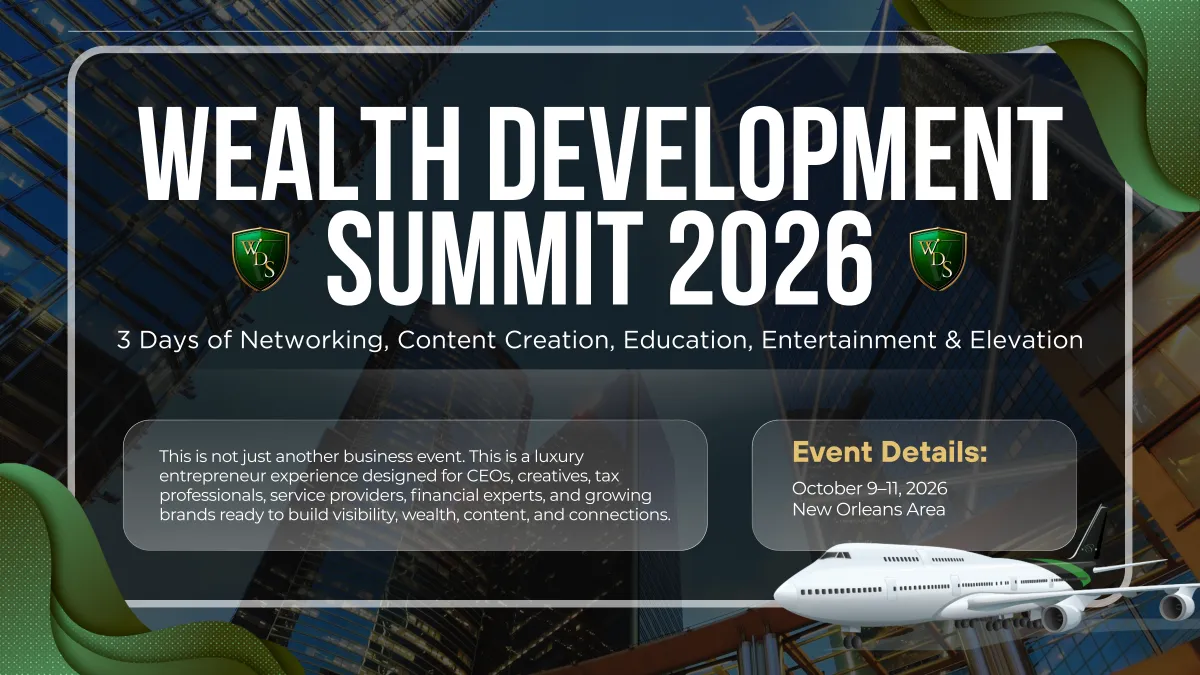 WEALTH DEVELOPMENT SUMMIT 2026

WDS

WDS

3 Days of Networking, Content Creation, Education, Entertainment & Elevation

This is not just another business event. This is a luxury entrepreneur experience designed for CEOs, creatives, tax professionals, service providers, financial experts, and growing brands ready to build visibility, wealth, content, and connections.

Event Details:

October 9–11, 2026
New Orleans Area